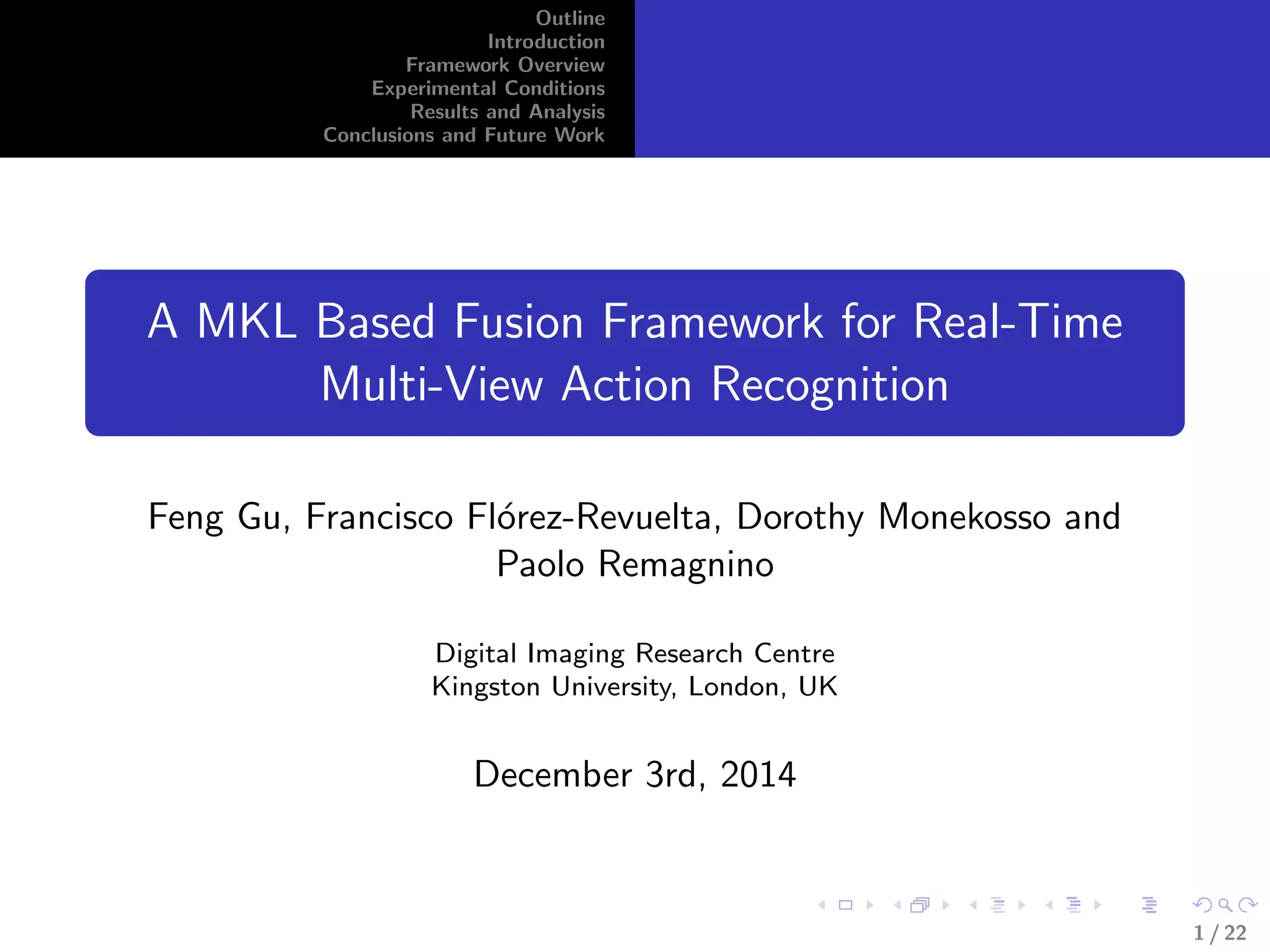 Outline
Introduction
Framework Overview
Experimental Conditions
Results and Analysis
Conclusions and Future Work

A MKL Based Fusion Framework for Real-Time Multi-View Action Recognition

Feng Gu, Francisco Flórez-Revuelta, Dorothy Monekosso and Paolo Remagnino

Digital Imaging Research Centre
Kingston University, London, UK

December 3rd, 2014

1 / 22